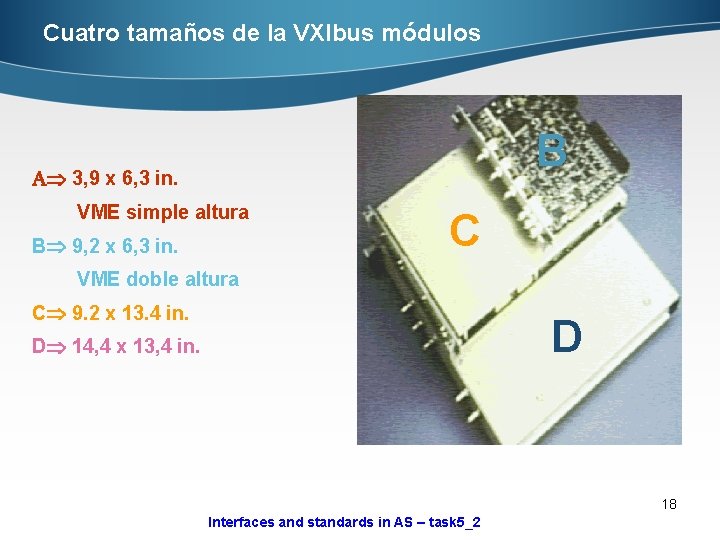 Cuatro tamaños de la VXIbus módulos

A$\Rightarrow$ 3,9 x 6,3 in.

VME simple altura

B$\Rightarrow$ 9,2 x 6,3 in.

VME doble altura

C$\Rightarrow$ 9.2 x 13.4 in.

D$\Rightarrow$ 14,4 x 13,4 in.

B

C

D

18

Interfaces and standards in AS – task5_2